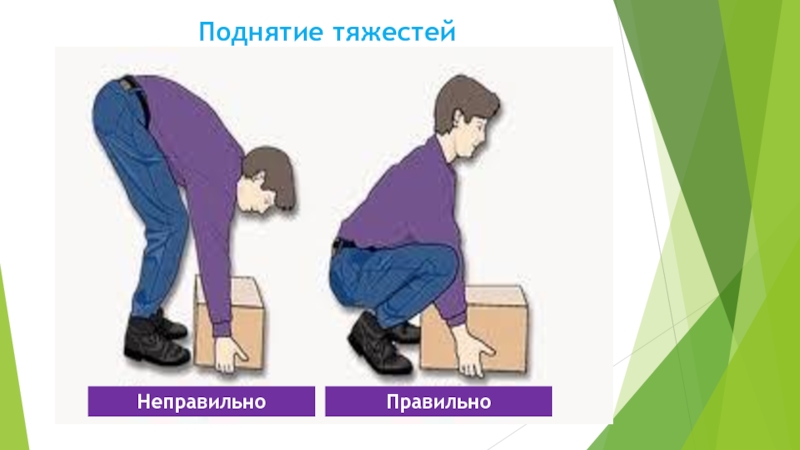 Поднятие тяжестей

Неправильно

Правильно